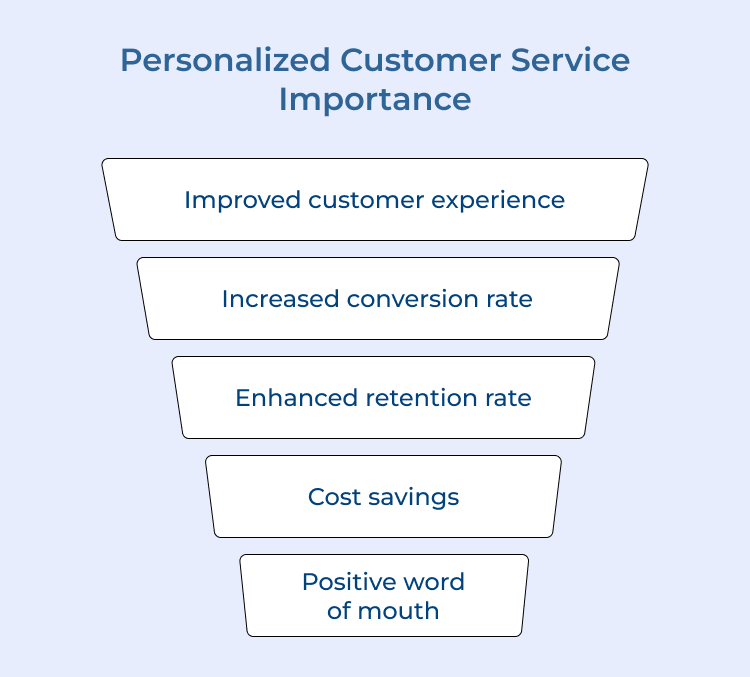 Personalized Customer Service Importance

Improved customer experience

Increased conversion rate

Enhanced retention rate

Cost savings

Positive word of mouth